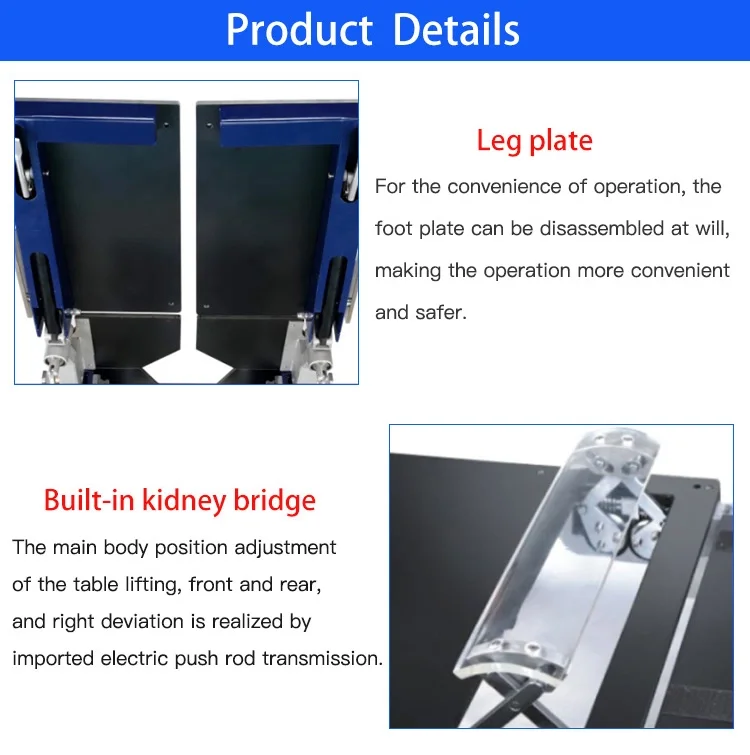 Product Details

Leg plate

For the convenience of operation, the foot plate can be disassembled at will, making the operation more convenient and safer.

Built-in kidney bridge

The main body position adjustment of the table lifting, front and rear, and right deviation is realized by imported electric push rod transmission.